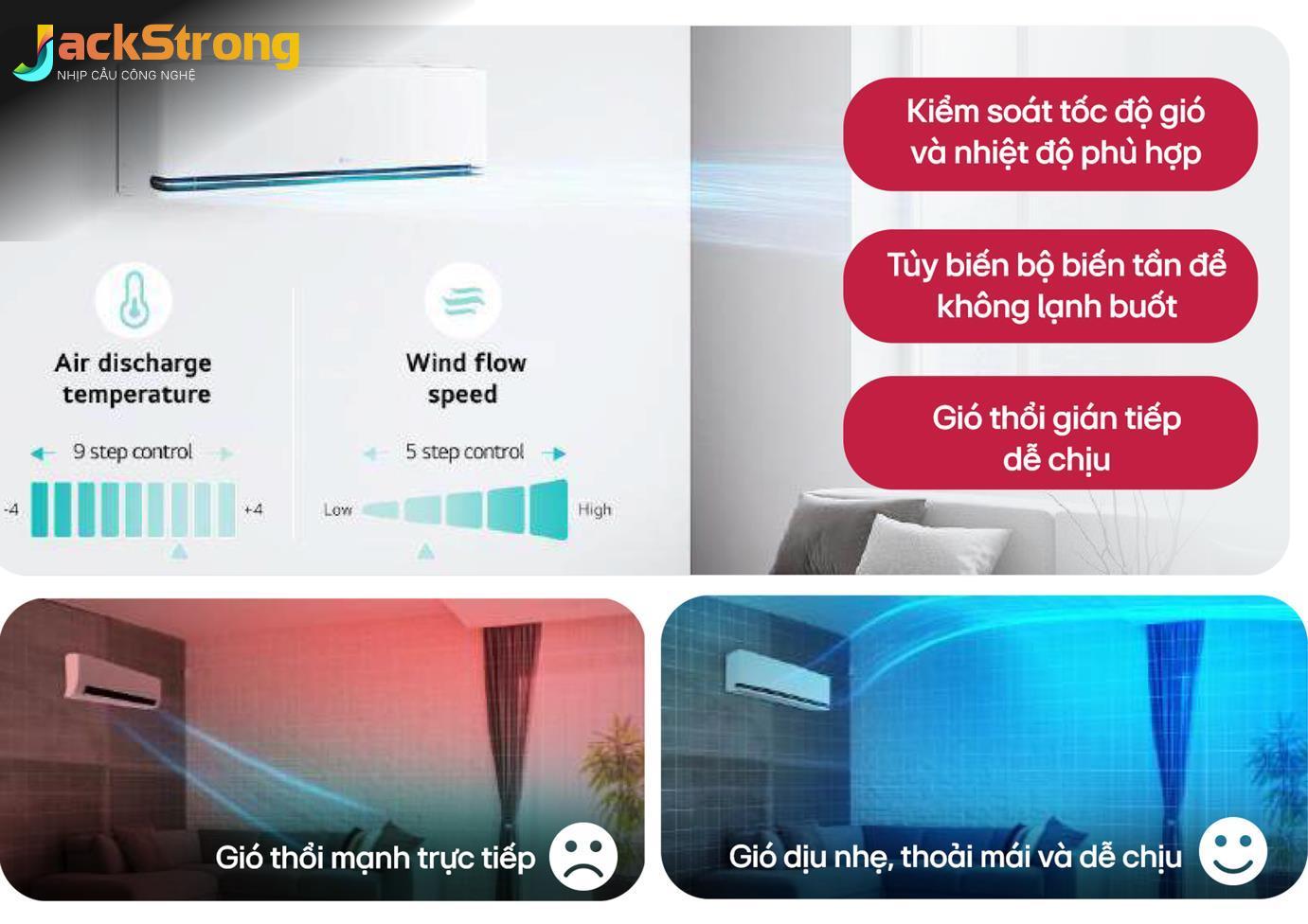 JackStrong
NHỊP CẦU CÔNG NGHỆ

Air discharge temperature

9 step control

-4 +4

Wind flow speed

5 step control

Low High

Kiểm soát tốc độ gió và nhiệt độ phù hợp

Tùy biến bộ biến tần để không lạnh buốt

Gió thổi gián tiếp dễ chịu

Gió thổi mạnh trực tiếp

Gió dịu nhẹ, thoải mái và dễ chịu